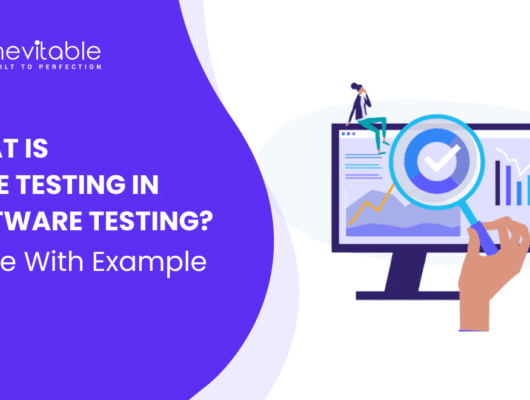 nevitable
ILT TO PERFECTION

AT IS
E TESTING IN
TWARE TESTING?
e With Example